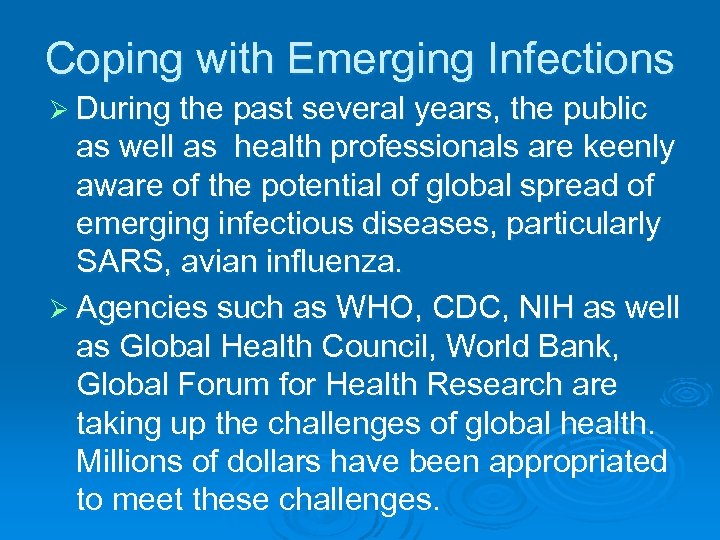 Coping with Emerging Infections

➢ During the past several years, the public as well as health professionals are keenly aware of the potential of global spread of emerging infectious diseases, particularly SARS, avian influenza.

➢ Agencies such as WHO, CDC, NIH as well as Global Health Council, World Bank, Global Forum for Health Research are taking up the challenges of global health. Millions of dollars have been appropriated to meet these challenges.